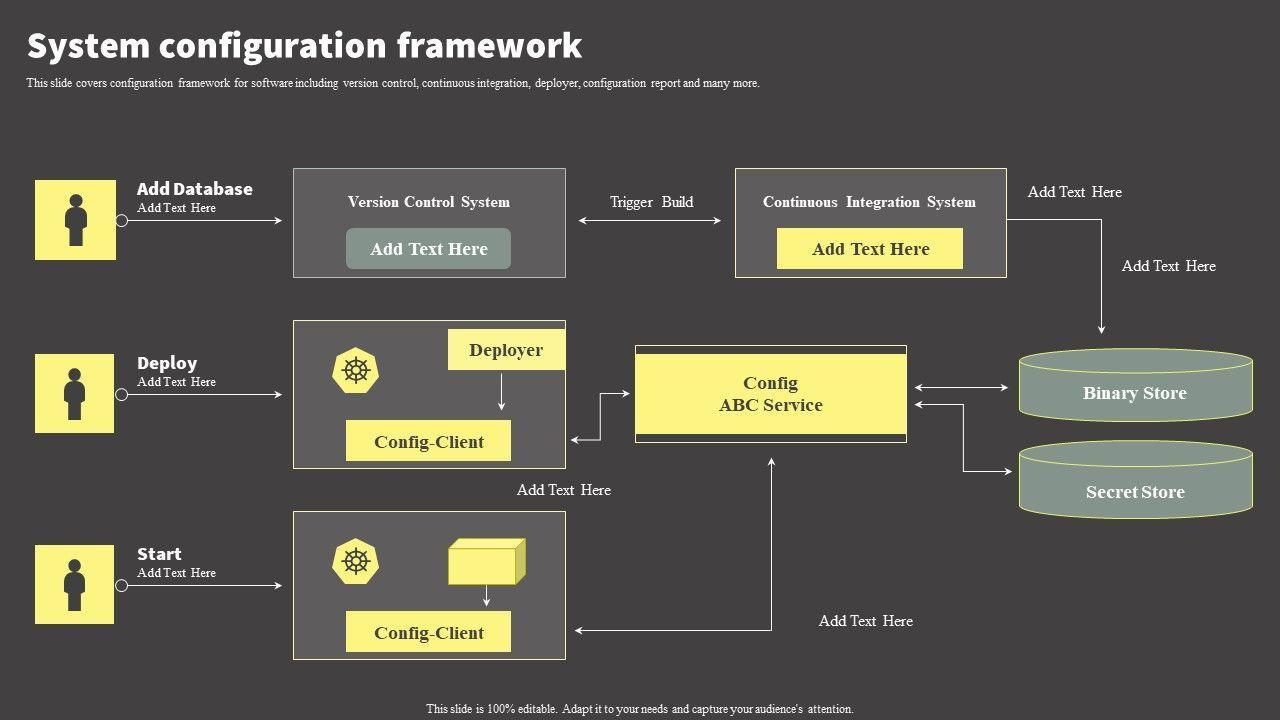 System configuration framework

This slide covers configuration framework for software including version control, continuous integration, deployer, configuration report and many more.

Add Database
Add Text Here

Version Control System
Add Text Here

Trigger Build

Continuous Integration System
Add Text Here

Add Text Here

Add Text Here

Deploy
Add Text Here

Deployer

Config-Client

Config
ABC Service

Binary Store

Secret Store

Add Text Here

Start
Add Text Here

Config-Client

Add Text Here

This slide is 100% editable. Adapt it to your needs and capture your audience's attention.